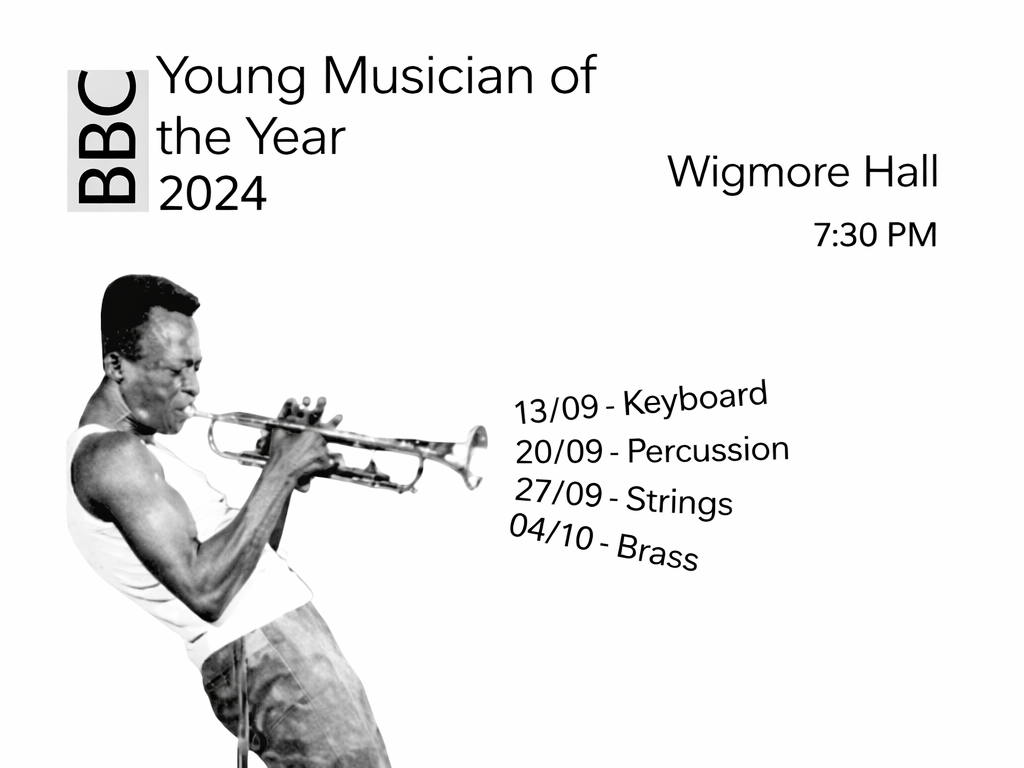 BBC Young Musician of the Year 2024

Wigmore Hall

7:30 PM

13/09 - Keyboard
20/09 - Percussion
27/09 - Strings
04/10 - Brass